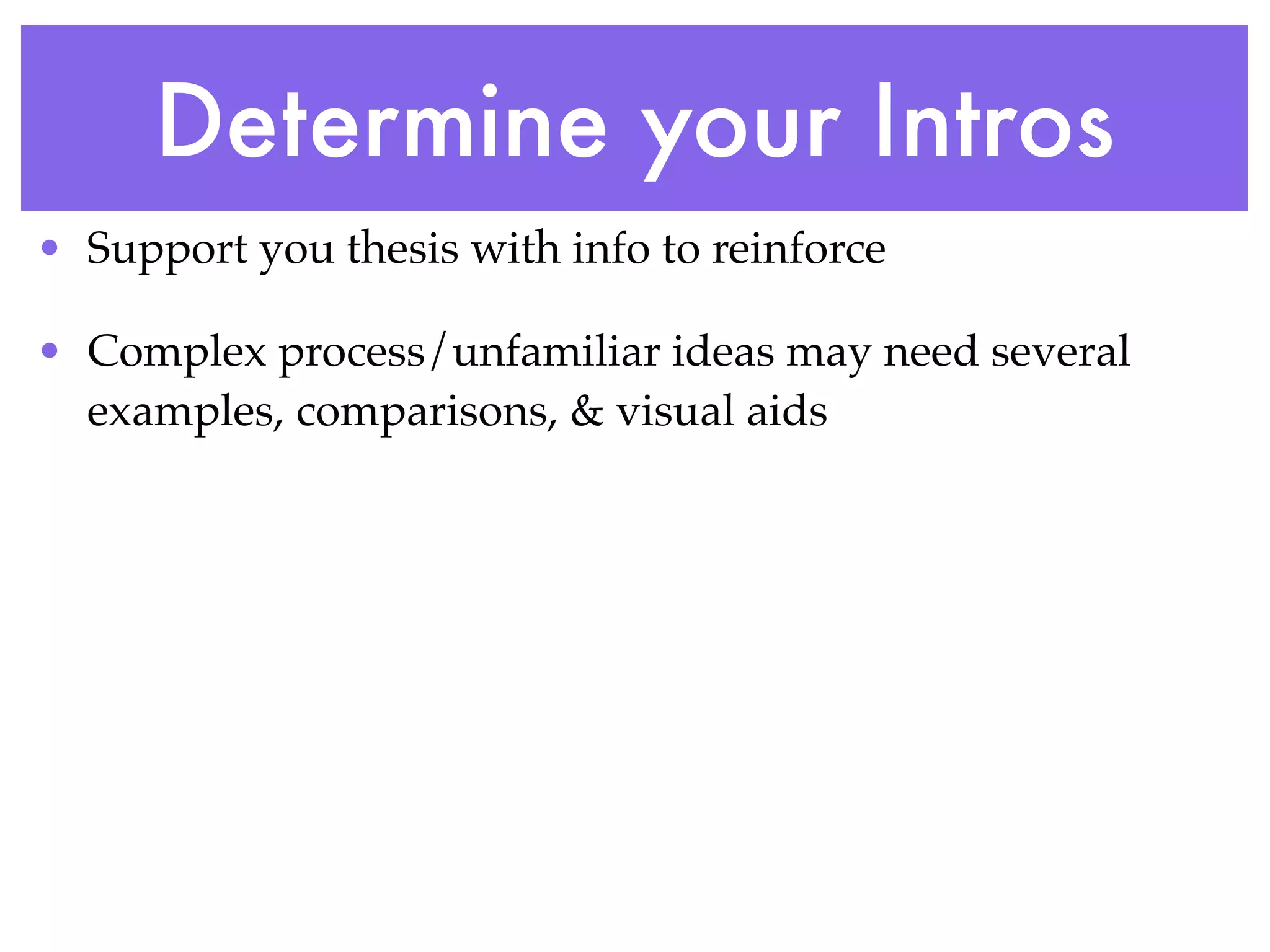 Determine your Intros

• Support you thesis with info to reinforce

• Complex process/unfamiliar ideas may need several examples, comparisons, & visual aids